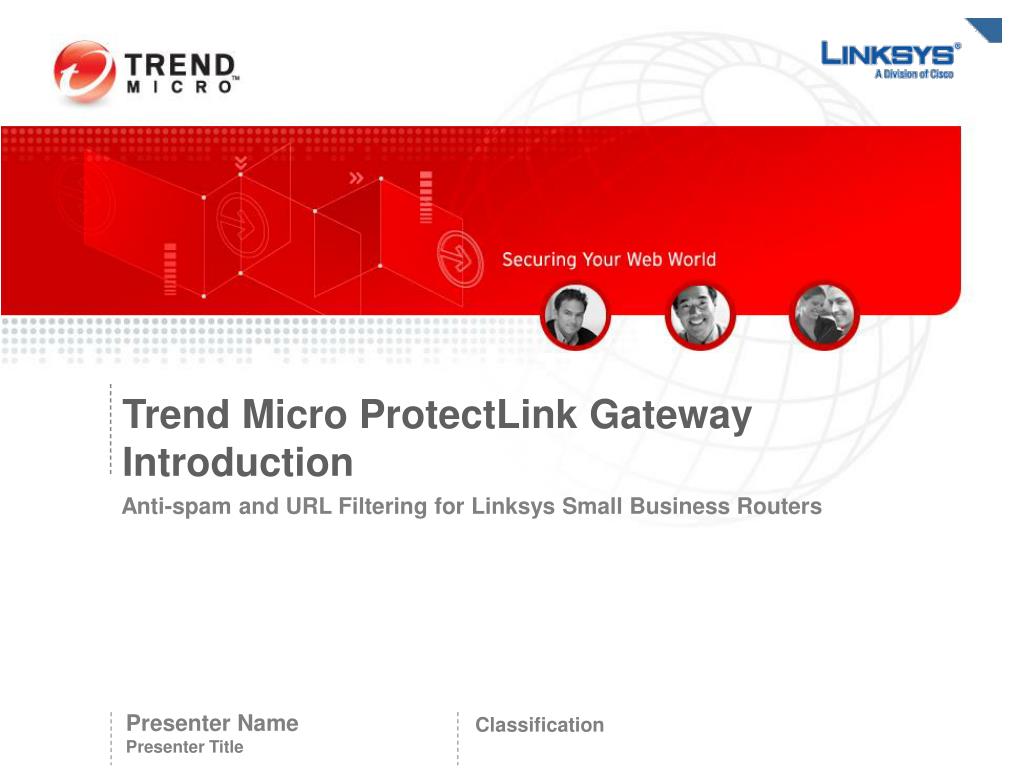 TREND MICRO™

LINKSYS®
A Division of Cisco

Securing Your Web World

Trend Micro ProtectLink Gateway Introduction

Anti-spam and URL Filtering for Linksys Small Business Routers

Presenter Name
Presenter Title

Classification